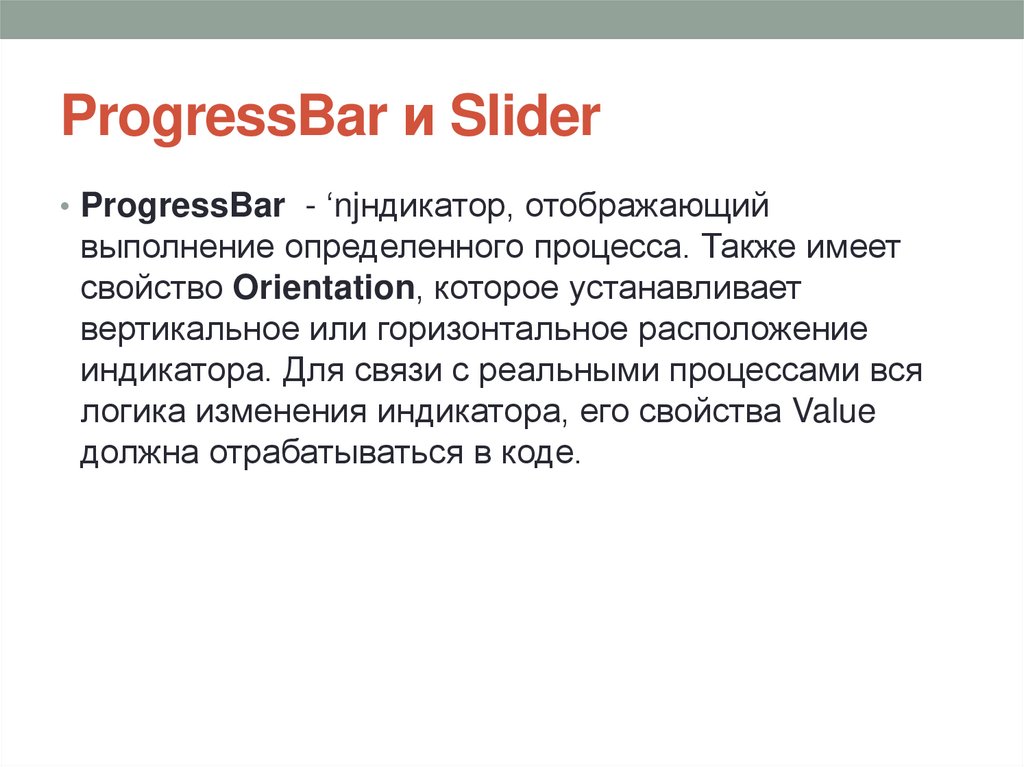 ProgressBar и Slider

• ProgressBar - ‘njндикатор, отображающий выполнение определенного процесса. Также имеет свойство Orientation, которое устанавливает вертикальное или горизонтальное расположение индикатора. Для связи с реальными процессами вся логика изменения индикатора, его свойства Value должна отрабатываться в коде.